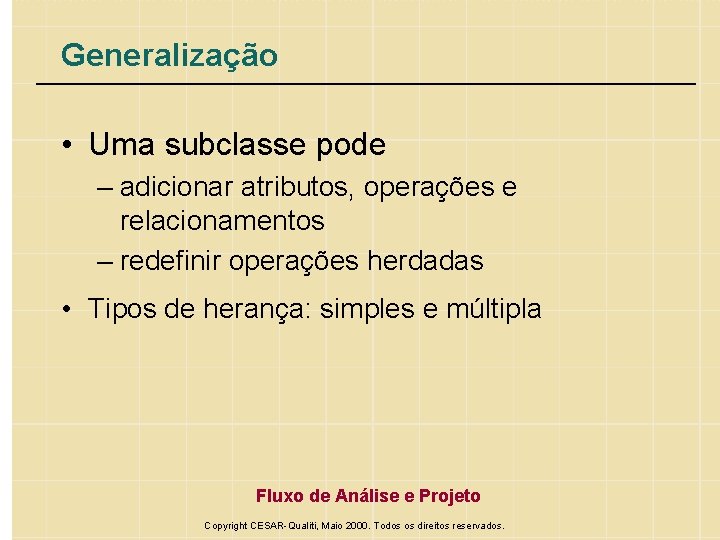 Generalização

• Uma subclasse pode
– adicionar atributos, operações e relacionamentos
– redefinir operações herdadas

• Tipos de herança: simples e múltipla

Fluxo de Análise e Projeto

Copyright CESAR-Qualiti, Maio 2000. Todos os direitos reservados.